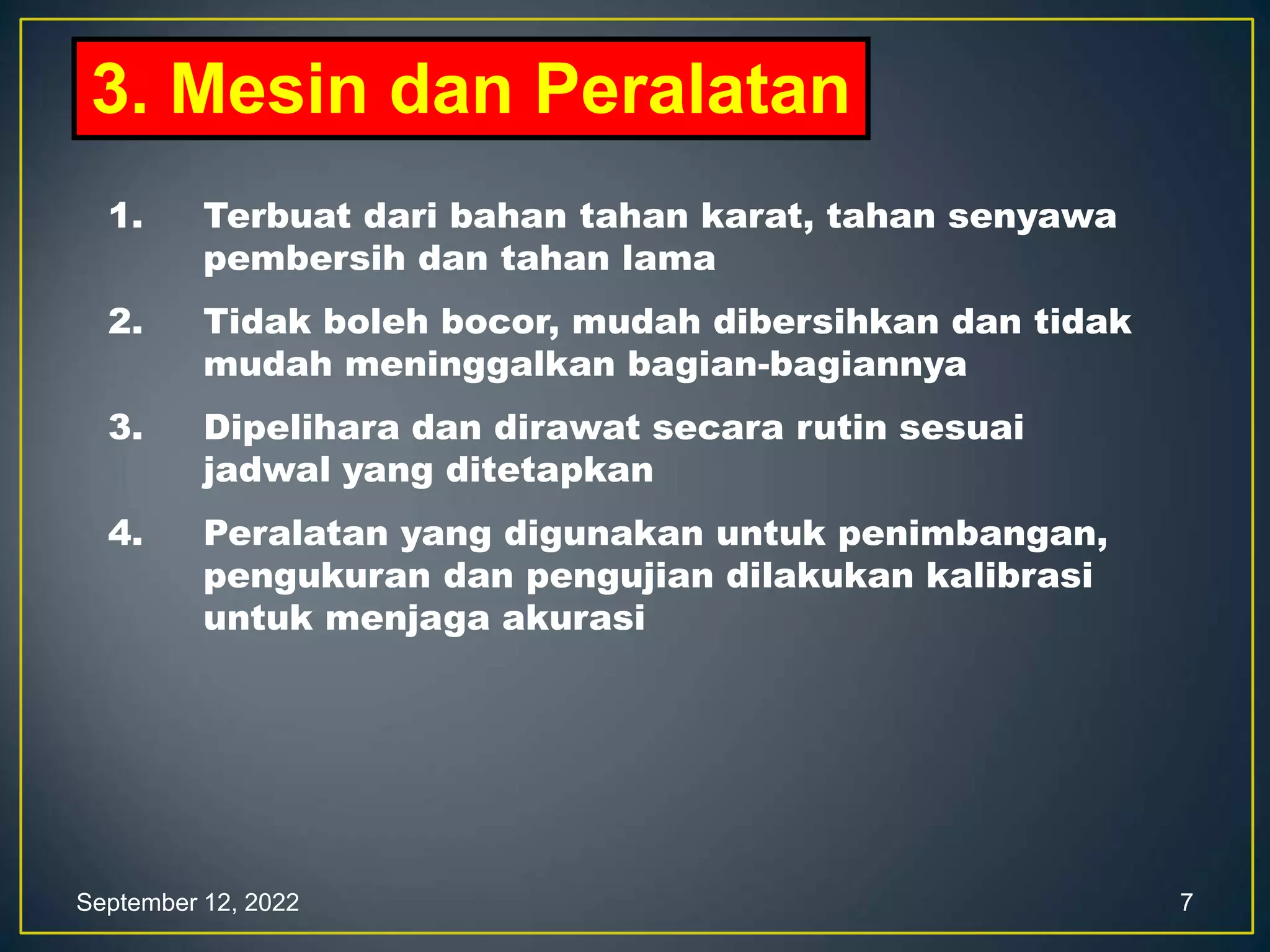 3. Mesin dan Peralatan

1. Terbuat dari bahan tahan karat, tahan senyawa pembersih dan tahan lama

2. Tidak boleh bocor, mudah dibersihkan dan tidak mudah meninggalkan bagian-bagiannya

3. Dipelihara dan dirawat secara rutin sesuai jadwal yang ditetapkan

4. Peralatan yang digunakan untuk penimbangan, pengukuran dan pengujian dilakukan kalibrasi untuk menjaga akurasi

September 12, 2022

7